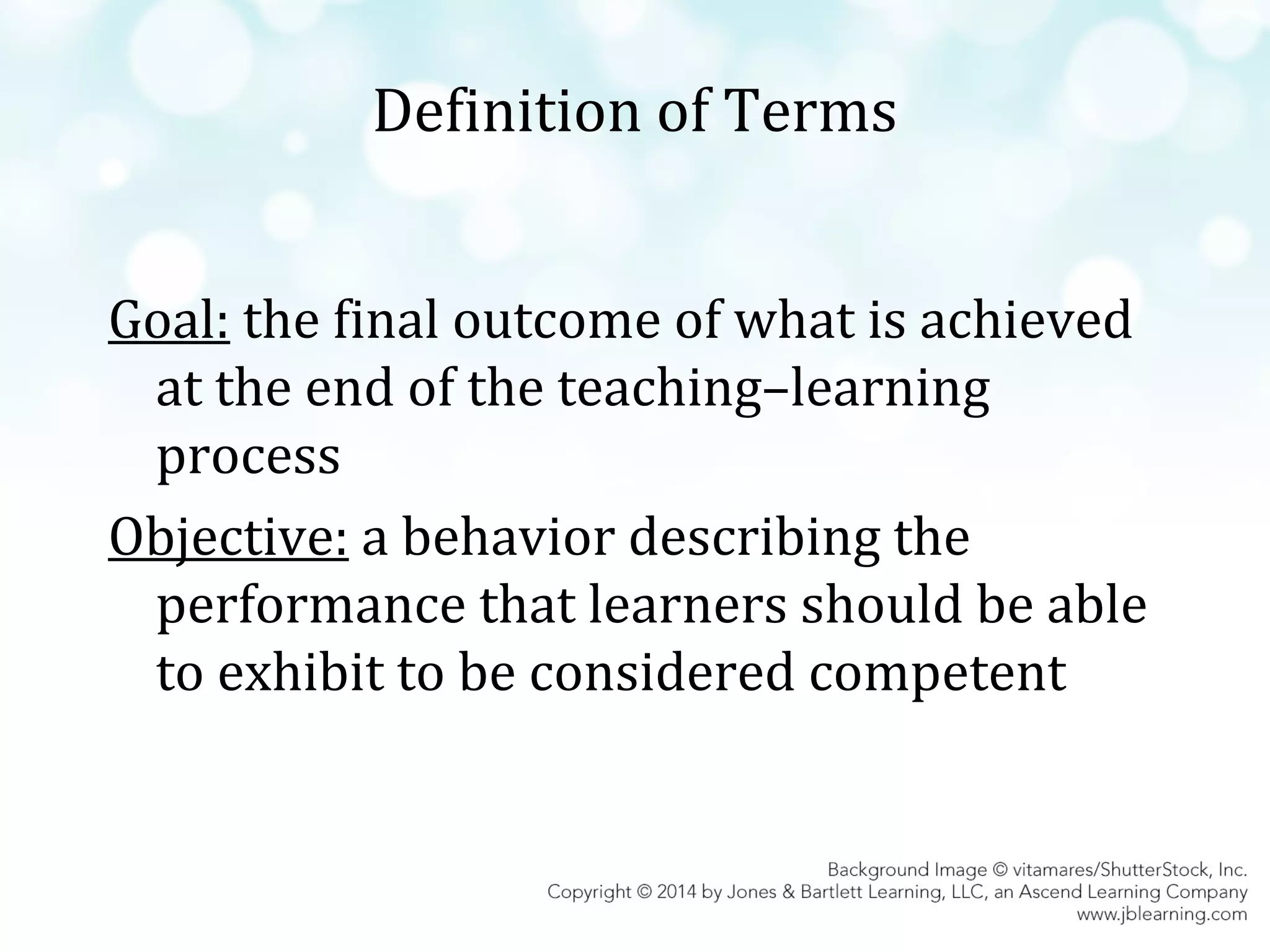 Definition of Terms

Goal: the final outcome of what is achieved at the end of the teaching–learning process

Objective: a behavior describing the performance that learners should be able to exhibit to be considered competent

Background Image © vitamares/ShutterStock, Inc.
Copyright © 2014 by Jones & Bartlett Learning, LLC, an Ascend Learning Company
www.jblearning.com